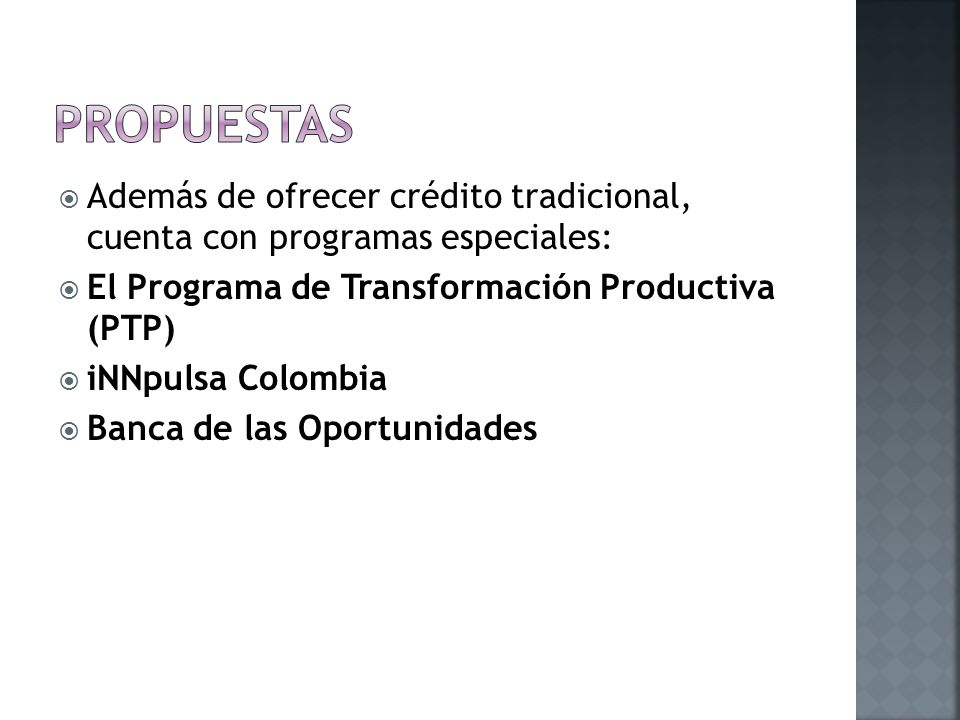 PROPUESTAS

Además de ofrecer crédito tradicional, cuenta con programas especiales:

El Programa de Transformación Productiva (PTP)

iNNpulsa Colombia

Banca de las Oportunidades